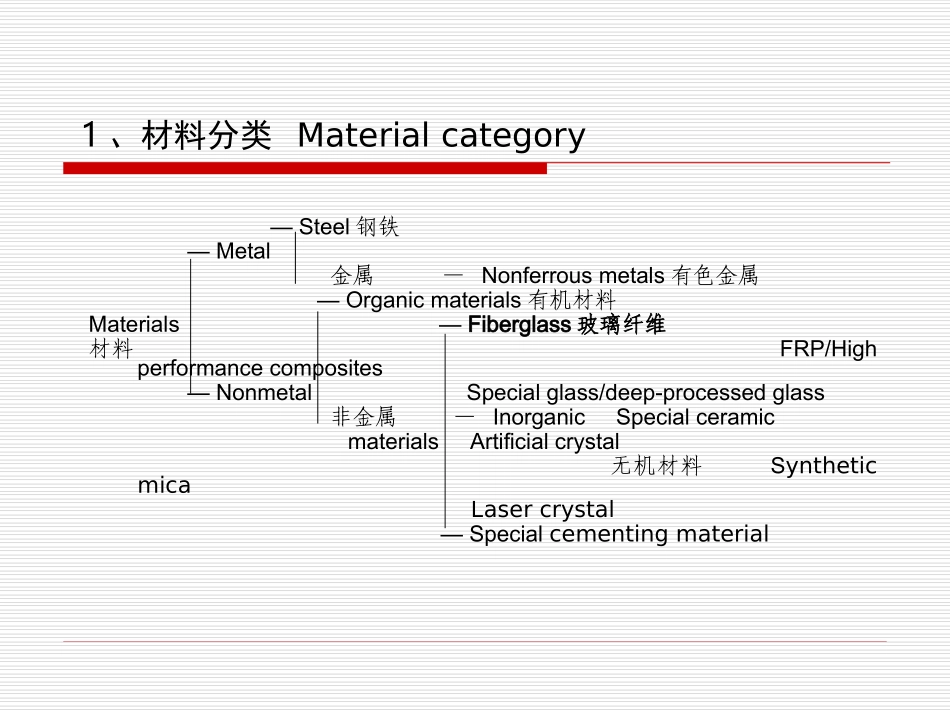 1、材料分类 Material category

— Steel 钢铁
— Metal
金属 — Nonferrous metals 有色金属
— Organic materials 有机材料
Materials — Fiberglass 玻璃纤维
材料 FRP/High performance composites
— Nonmetal Special glass/deep-processed glass
非金属 — Inorganic Special ceramic
materials Artificial crystal
无机材料 Synthetic mica
Laser crystal
— Special cementing material